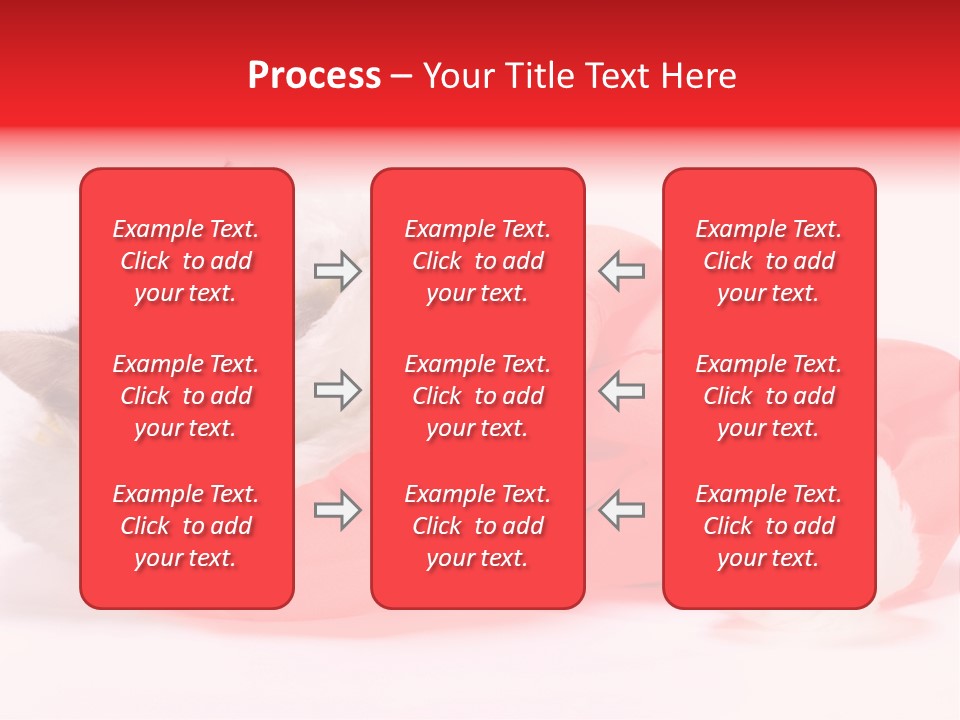 Process – Your Title Text Here

Example Text. Click to add your text.

Example Text. Click to add your text.

Example Text. Click to add your text.

Example Text. Click to add your text.

Example Text. Click to add your text.

Example Text. Click to add your text.

Example Text. Click to add your text.

Example Text. Click to add your text.

Example Text. Click to add your text.